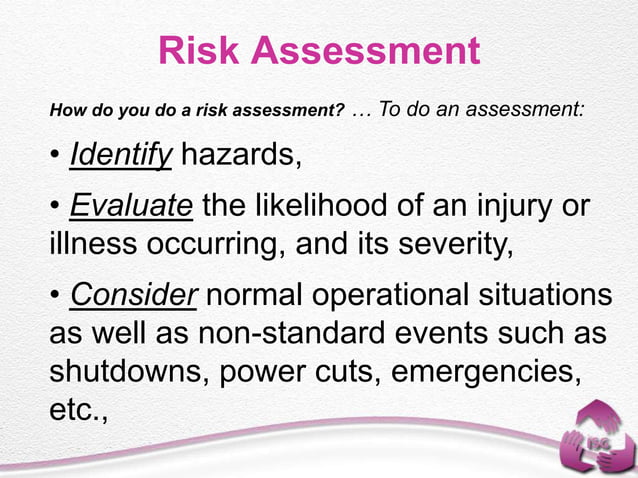 Risk Assessment

How do you do a risk assessment? … To do an assessment:

• Identify hazards,

• Evaluate the likelihood of an injury or illness occurring, and its severity,

• Consider normal operational situations as well as non-standard events such as shutdowns, power cuts, emergencies, etc.,

ISC